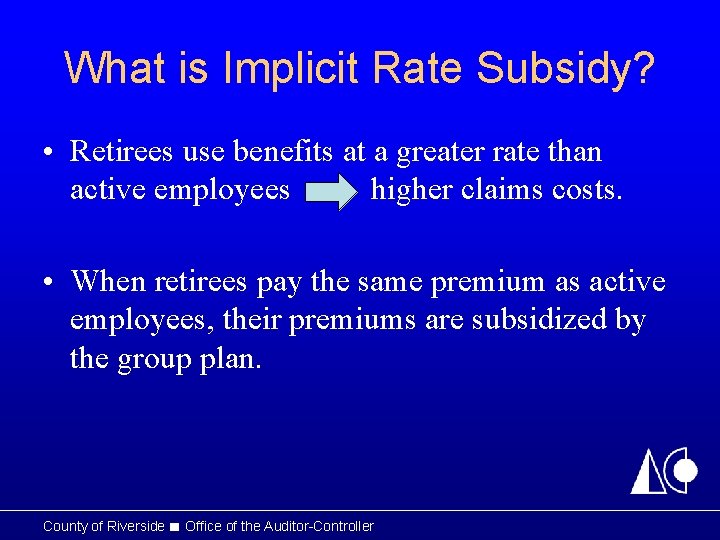 What is Implicit Rate Subsidy?

• Retirees use benefits at a greater rate than active employees higher claims costs.

• When retirees pay the same premium as active employees, their premiums are subsidized by the group plan.

County of Riverside ■ Office of the Auditor-Controller